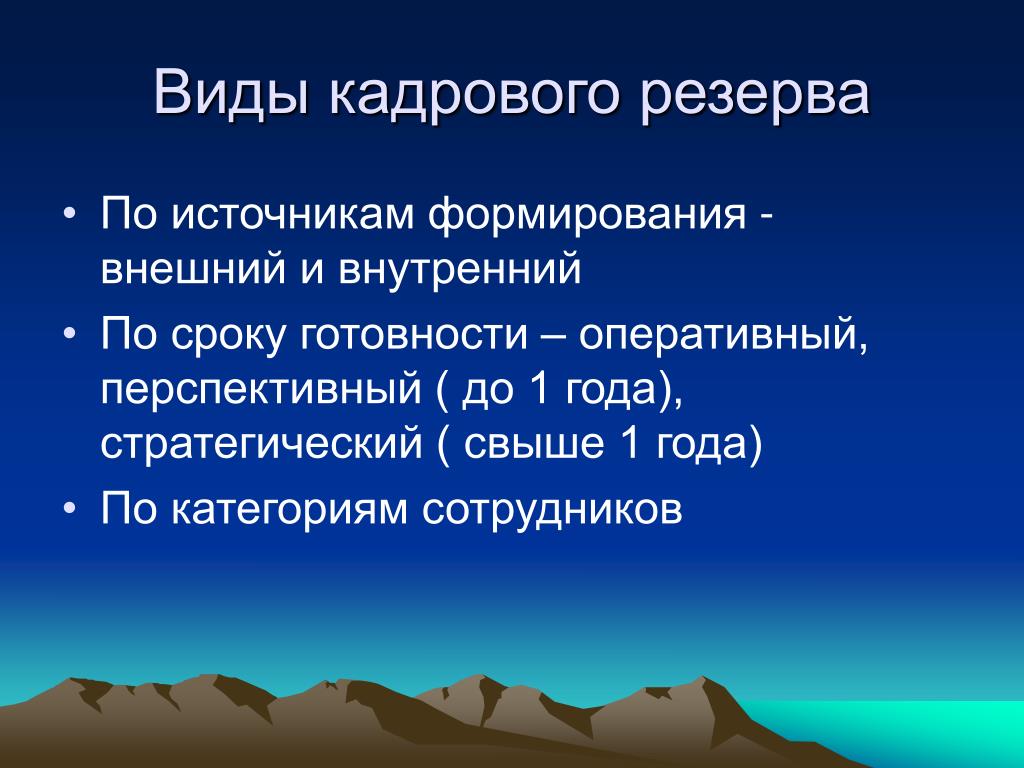 Виды кадрового резерва

• По источникам формирования - внешний и внутренний
• По сроку готовности – оперативный, перспективный ( до 1 года), стратегический ( свыше 1 года)
• По категориям сотрудников